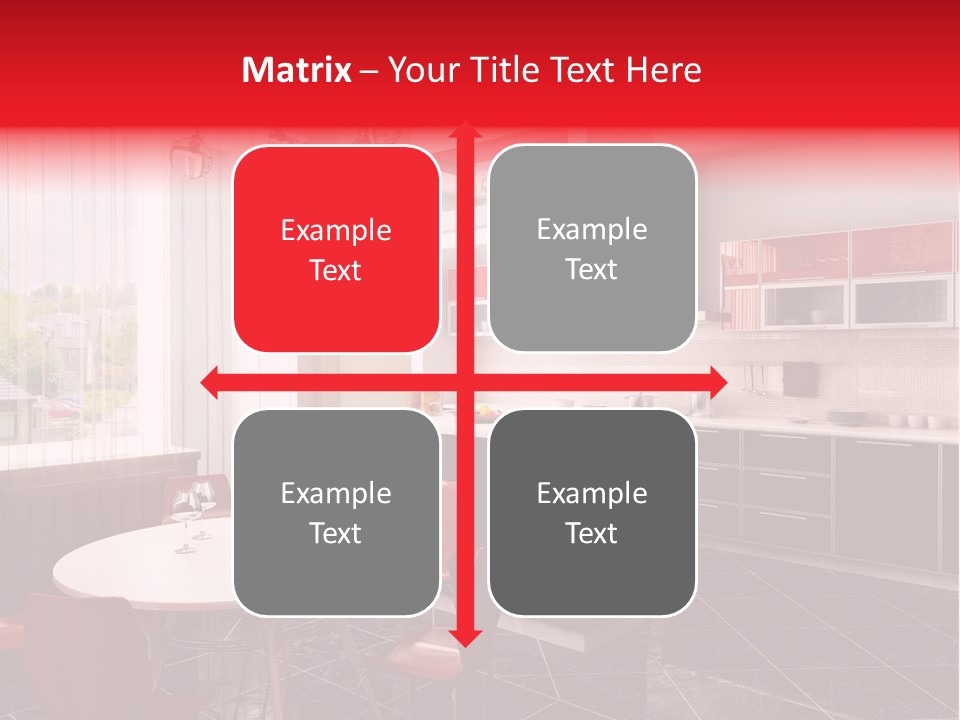 Matrix – Your Title Text Here

Example Text

Example Text

Example Text

Example Text